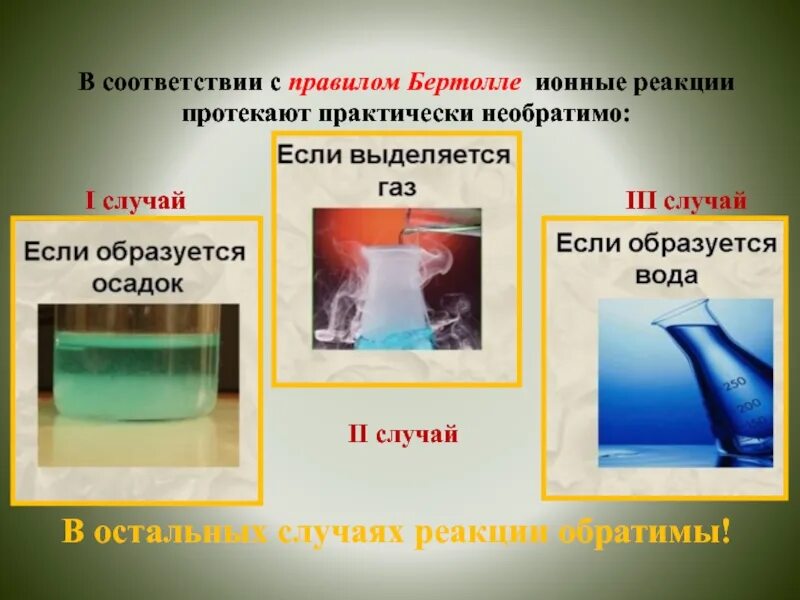 В соответствии с правилом Бертолле ионные реакции протекают практически необратимо:

I случай

Если образуется осадок

Если выделяется газ

II случай

III случай

Если образуется вода

250
200
150

В остальных случаях реакции обратимы!